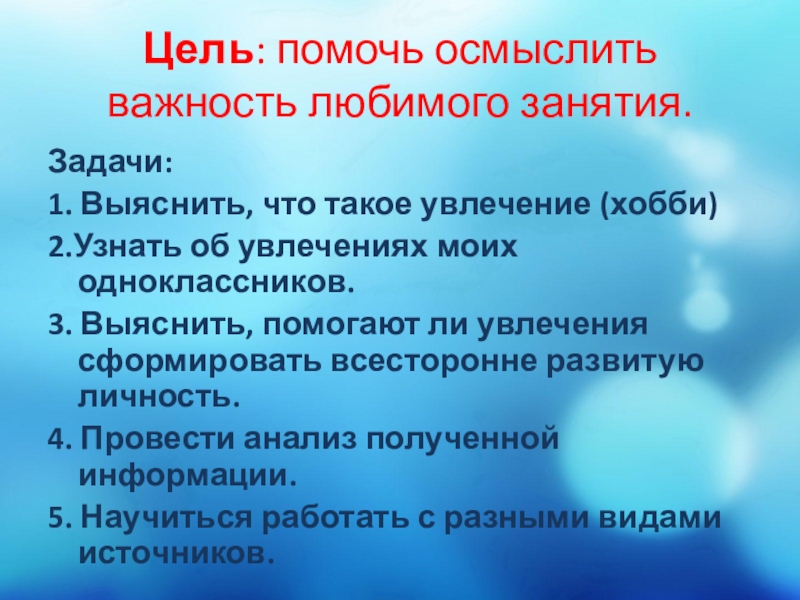 Цель: помочь осмыслить важность любимого занятия.

Задачи:

1. Выяснить, что такое увлечение (хобби)

2.Узнать об увлечениях моих одноклассников.

3. Выяснить, помогают ли увлечения сформировать всесторонне развитую личность.

4. Провести анализ полученной информации.

5. Научиться работать с разными видами источников.